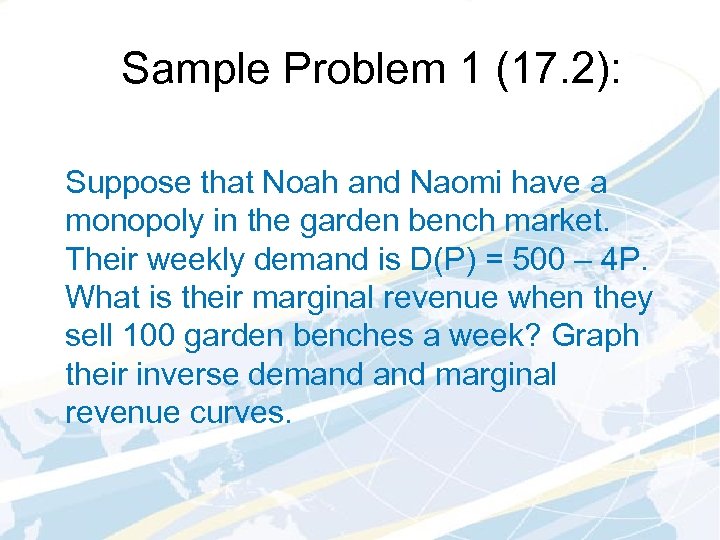 Sample Problem 1 (17.2):

Suppose that Noah and Naomi have a monopoly in the garden bench market. Their weekly demand is $D(P) = 500 – 4P$. What is their marginal revenue when they sell 100 garden benches a week? Graph their inverse demand and marginal revenue curves.